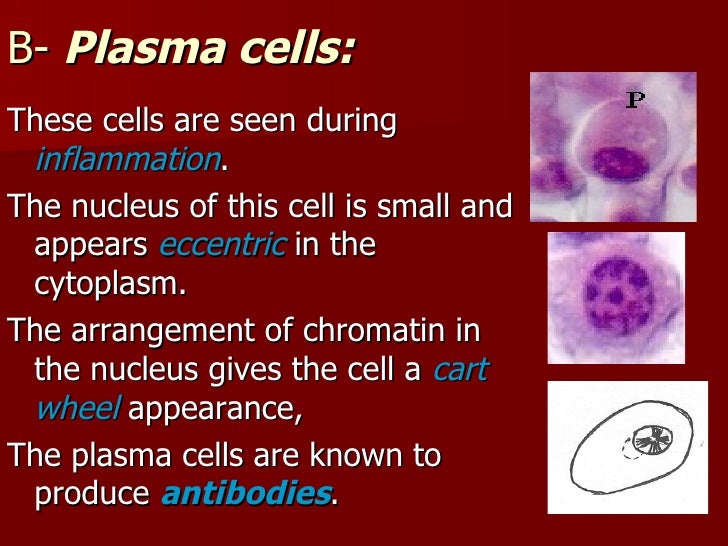 B- Plasma cells:

These cells are seen during inflammation.

The nucleus of this cell is small and appears eccentric in the cytoplasm.

The arrangement of chromatin in the nucleus gives the cell a cart wheel appearance,

The plasma cells are known to produce antibodies.

P